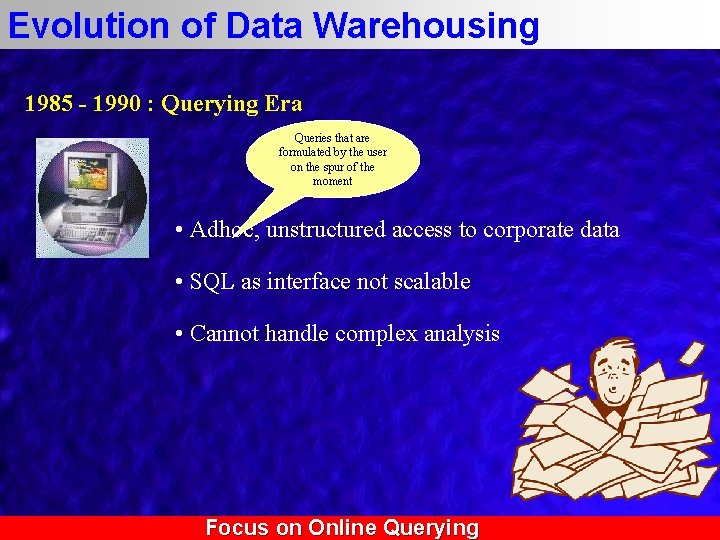 Evolution of Data Warehousing

1985 - 1990 : Querying Era

Queries that are formulated by the user on the spur of the moment

• Adhoc, unstructured access to corporate data

• SQL as interface not scalable

• Cannot handle complex analysis

Focus on Online Querying